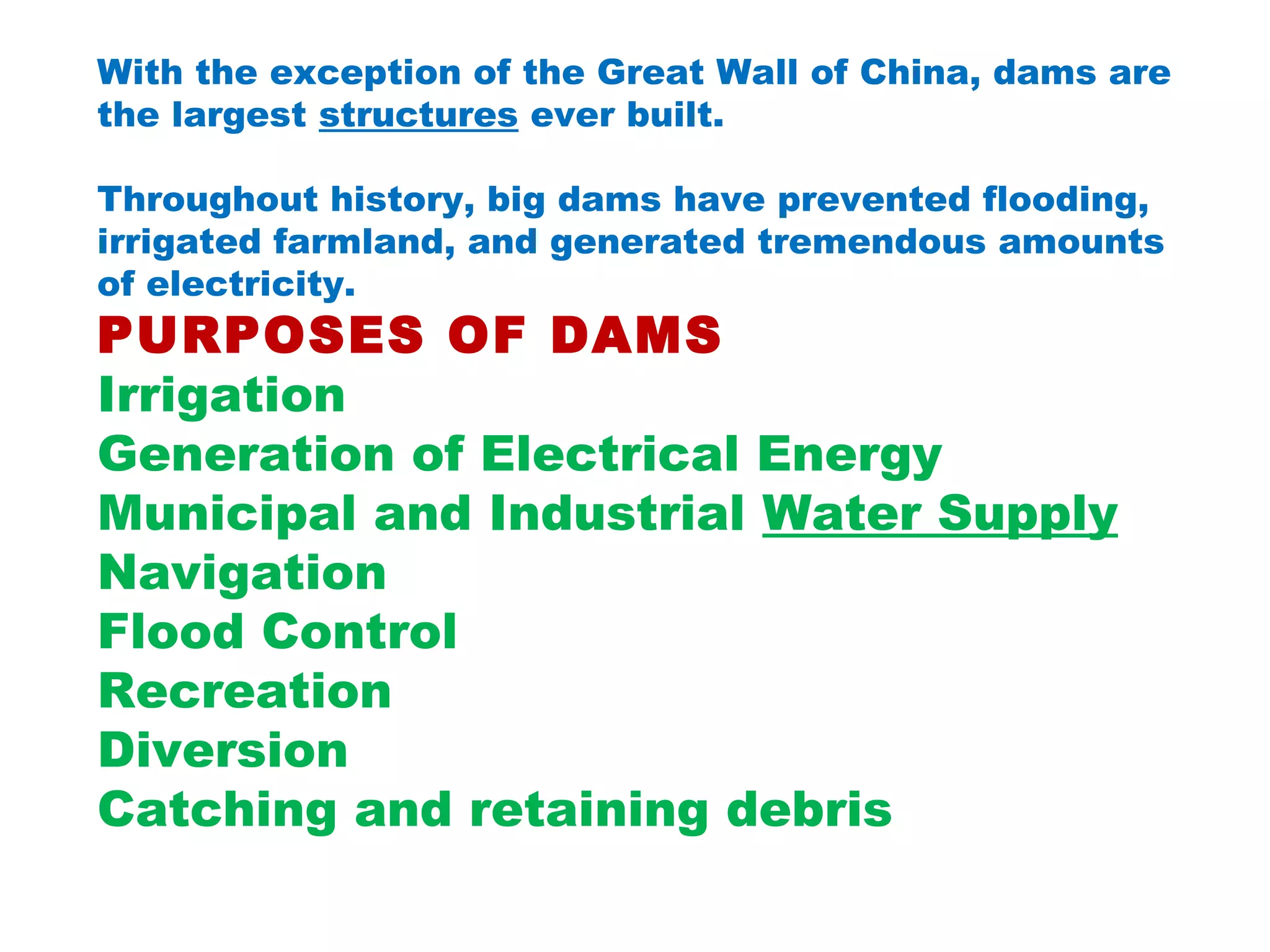 With the exception of the Great Wall of China, dams are the largest structures ever built.

Throughout history, big dams have prevented flooding, irrigated farmland, and generated tremendous amounts of electricity.

PURPOSES OF DAMS

Irrigation
Generation of Electrical Energy
Municipal and Industrial Water Supply
Navigation
Flood Control
Recreation
Diversion
Catching and retaining debris